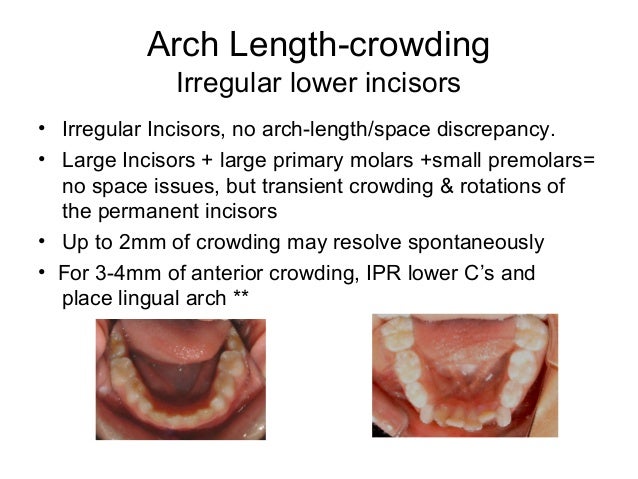 Arch Length-crowding
Irregular lower incisors

• Irregular Incisors, no arch-length/space discrepancy.
• Large Incisors + large primary molars +small premolars= no space issues, but transient crowding & rotations of the permanent incisors
• Up to 2mm of crowding may resolve spontaneously
• For 3-4mm of anterior crowding, IPR lower C's and place lingual arch **